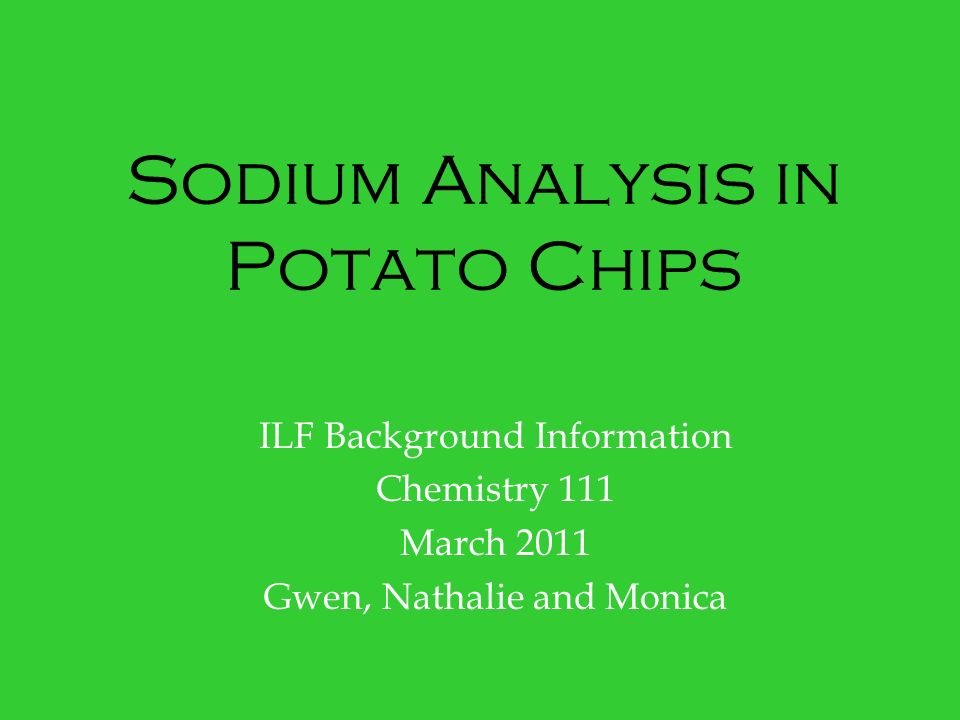 Sodium Analysis in Potato Chips

ILF Background Information
Chemistry 111
March 2011
Gwen, Nathalie and Monica